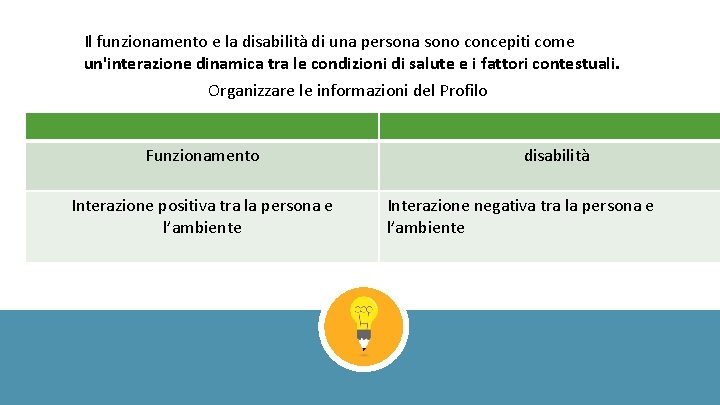 Il funzionamento e la disabilità di una persona sono concepiti come un'interazione dinamica tra le condizioni di salute e i fattori contestuali.

Organizzare le informazioni del Profilo

| | |
|---|---|
| Funzionamento | disabilità |
| Interazione positiva tra la persona e l'ambiente | Interazione negativa tra la persona e l'ambiente |